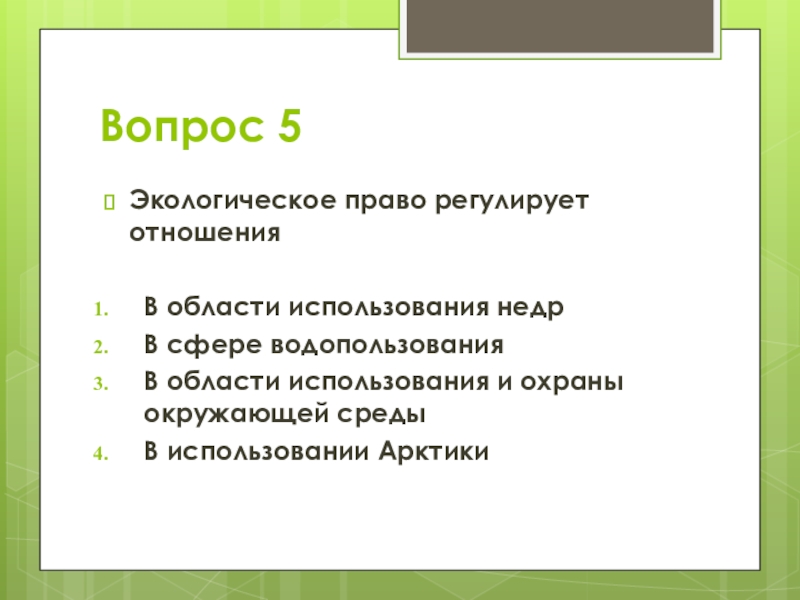 Вопрос 5

Экологическое право регулирует отношения

1. В области использования недр
2. В сфере водопользования
3. В области использования и охраны окружающей среды
4. В использовании Арктики